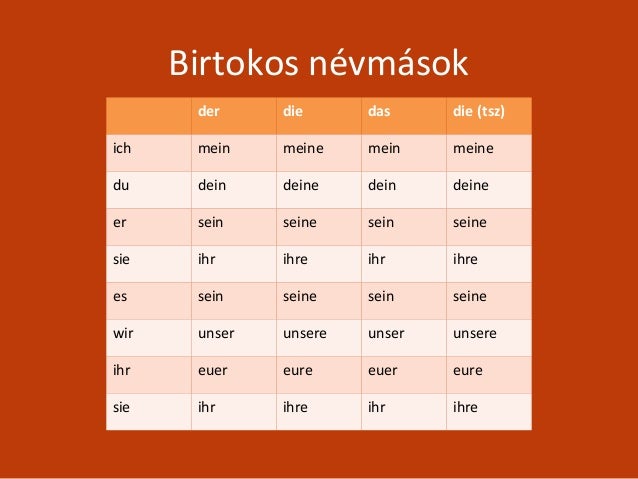 Birtokos névmások

| | der | die | das | die (tsz) |
|---|---|---|---|---|
| ich | mein | meine | mein | meine |
| du | dein | deine | dein | deine |
| er | sein | seine | sein | seine |
| sie | ihr | ihre | ihr | ihre |
| es | sein | seine | sein | seine |
| wir | unser | unsere | unser | unsere |
| ihr | euer | eure | euer | eure |
| sie | ihr | ihre | ihr | ihre |